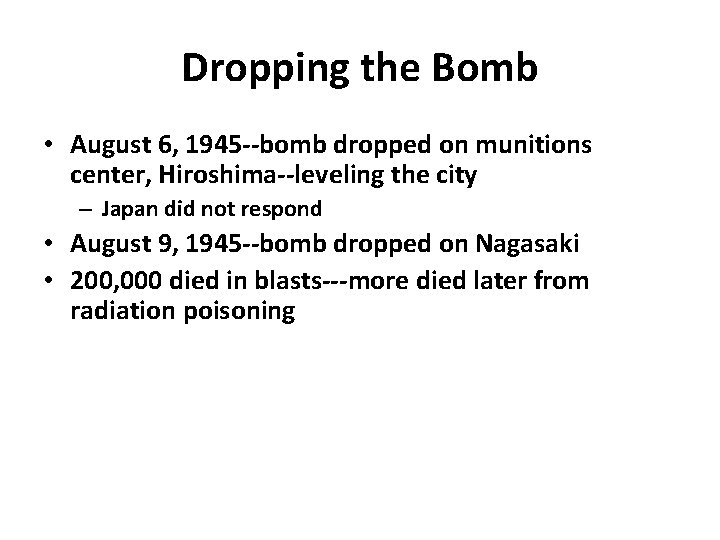 Dropping the Bomb

• August 6, 1945--bomb dropped on munitions center, Hiroshima--leveling the city
  – Japan did not respond
• August 9, 1945--bomb dropped on Nagasaki
• 200,000 died in blasts---more died later from radiation poisoning